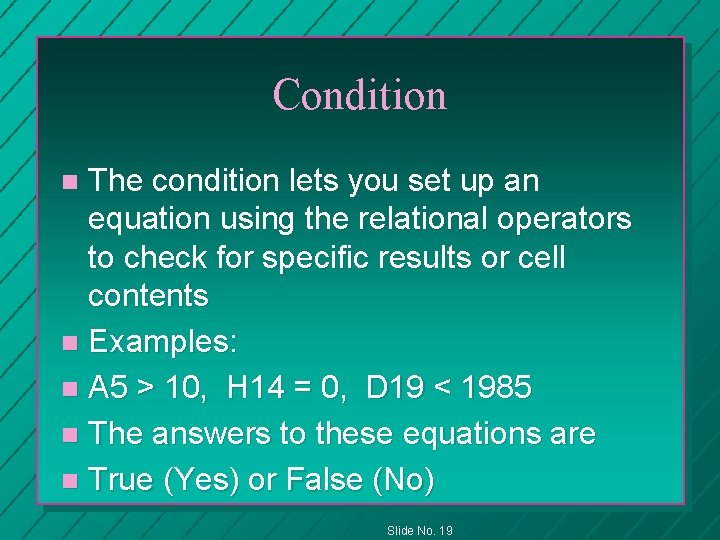 Condition

The condition lets you set up an equation using the relational operators to check for specific results or cell contents

Examples:

A5 > 10, H14 = 0, D19 < 1985

The answers to these equations are

True (Yes) or False (No)

Slide No. 19